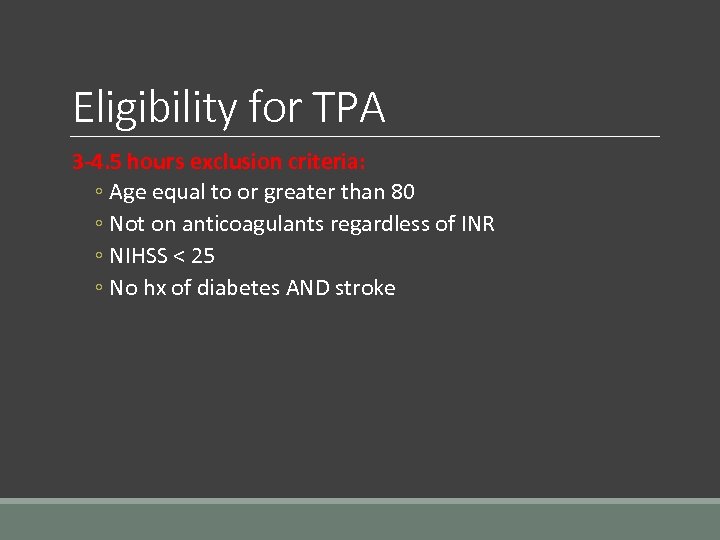 Eligibility for TPA

3-4.5 hours exclusion criteria:

◦ Age equal to or greater than 80
◦ Not on anticoagulants regardless of INR
◦ NIHSS < 25
◦ No hx of diabetes AND stroke